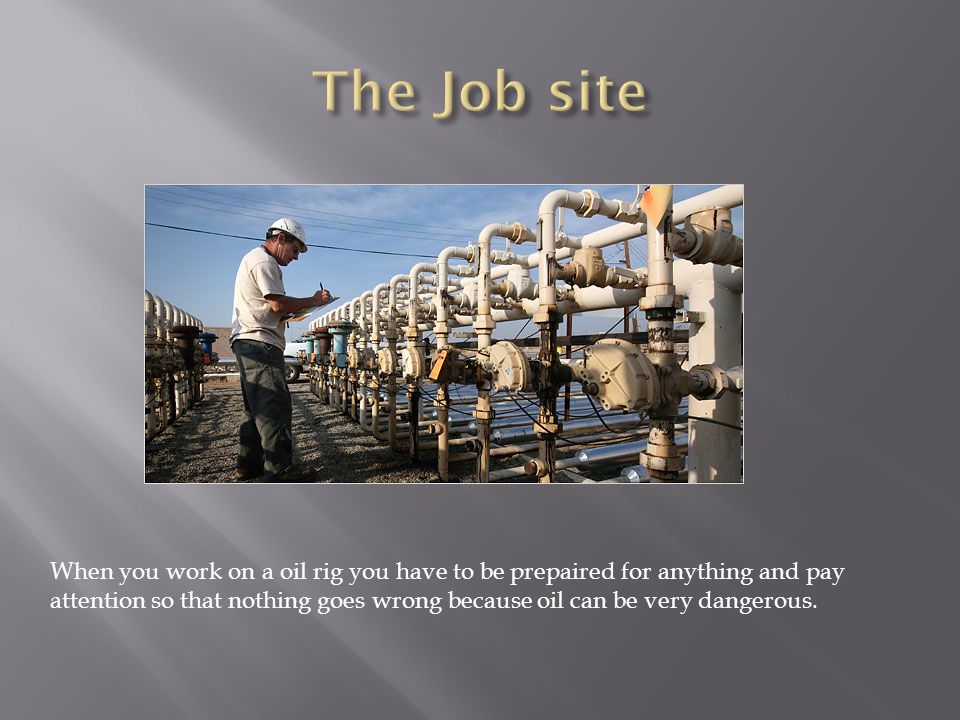 The Job site

When you work on a oil rig you have to be prepaired for anything and pay attention so that nothing goes wrong because oil can be very dangerous.